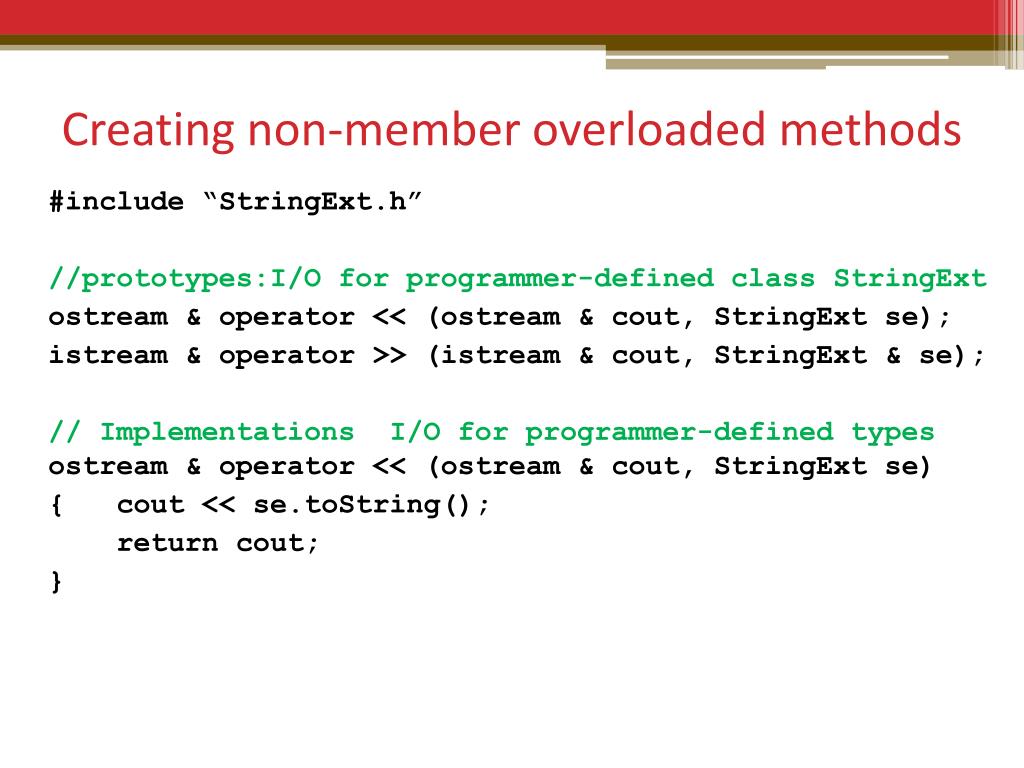 Creating non-member overloaded methods

#include “StringExt.h”

//prototypes:I/O for programmer-defined class StringExt
ostream & operator << (ostream & cout, StringExt se);
istream & operator >> (istream & cout, StringExt & se);

// Implementations  I/O for programmer-defined types
ostream & operator << (ostream & cout, StringExt se)
{   cout << se.toString();
    return cout;
}